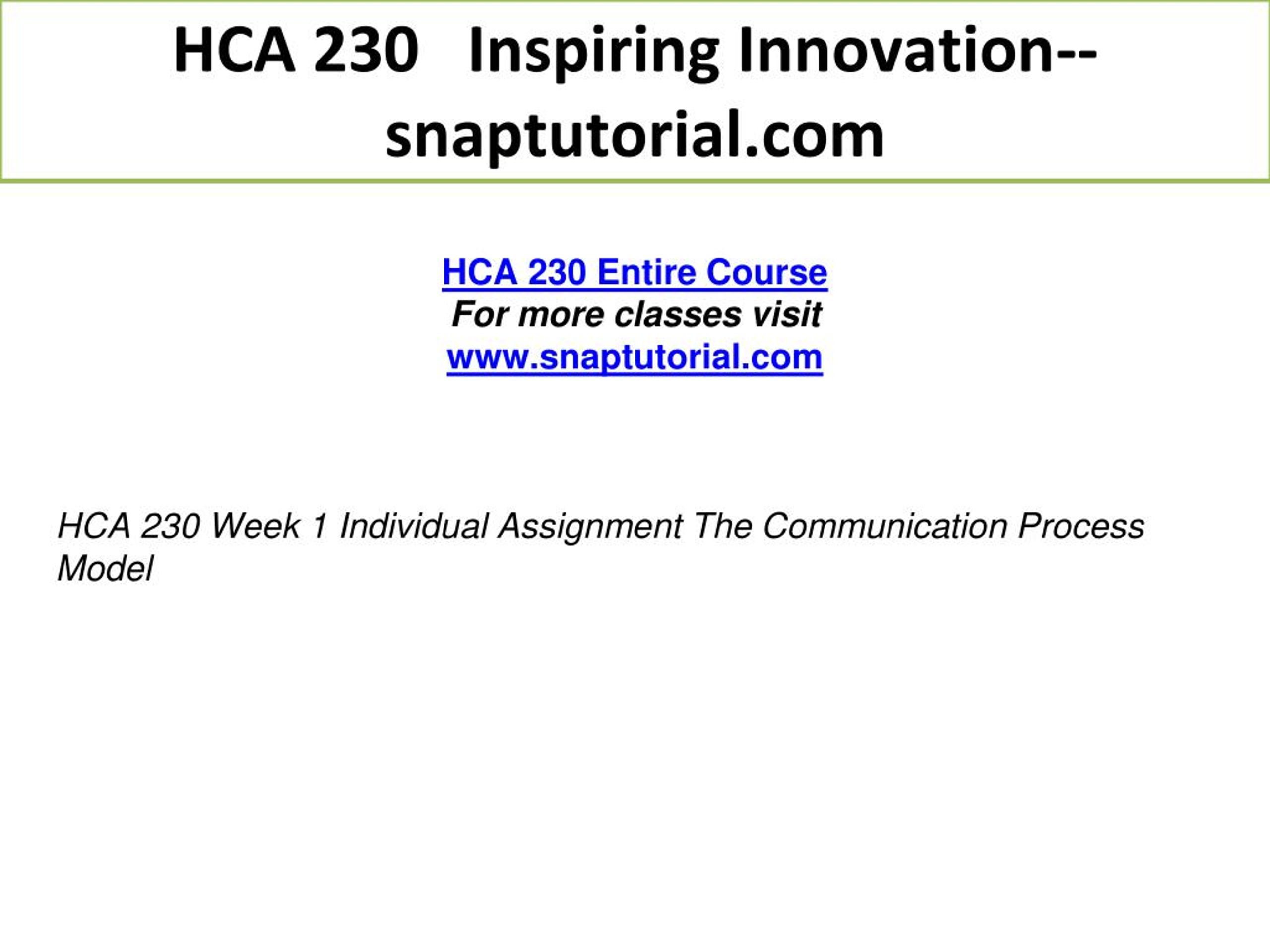 HCA 230 Inspiring Innovation--snaptutorial.com

HCA 230 Entire Course
For more classes visit
www.snaptutorial.com

HCA 230 Week 1 Individual Assignment The Communication Process Model